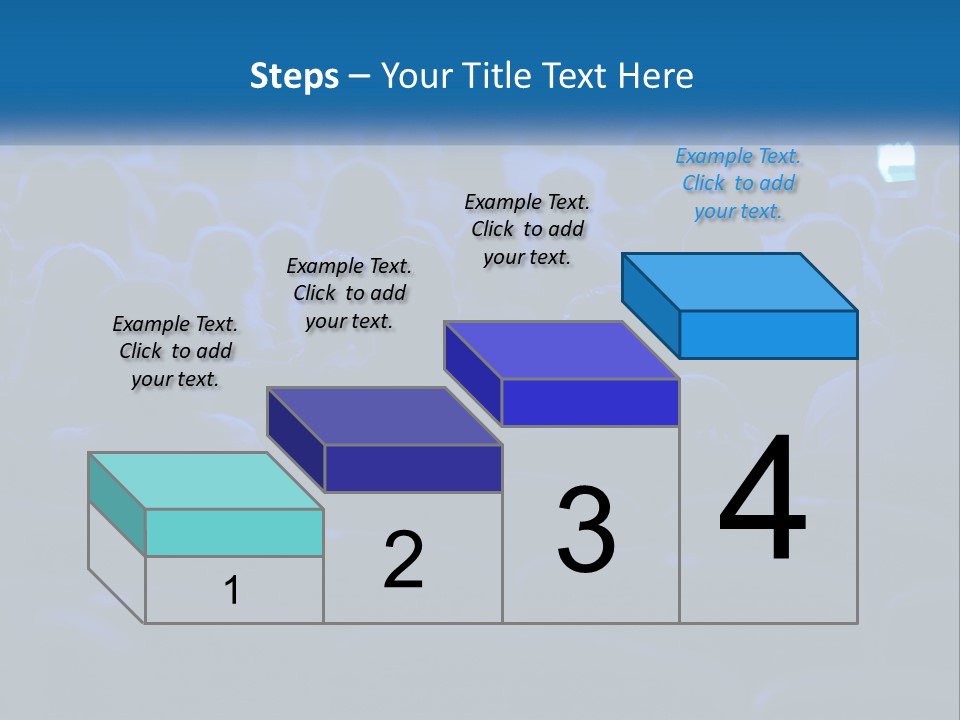 Steps – Your Title Text Here

Example Text. Click to add your text.

Example Text. Click to add your text.

Example Text. Click to add your text.

Example Text. Click to add your text.

1

2

3

4